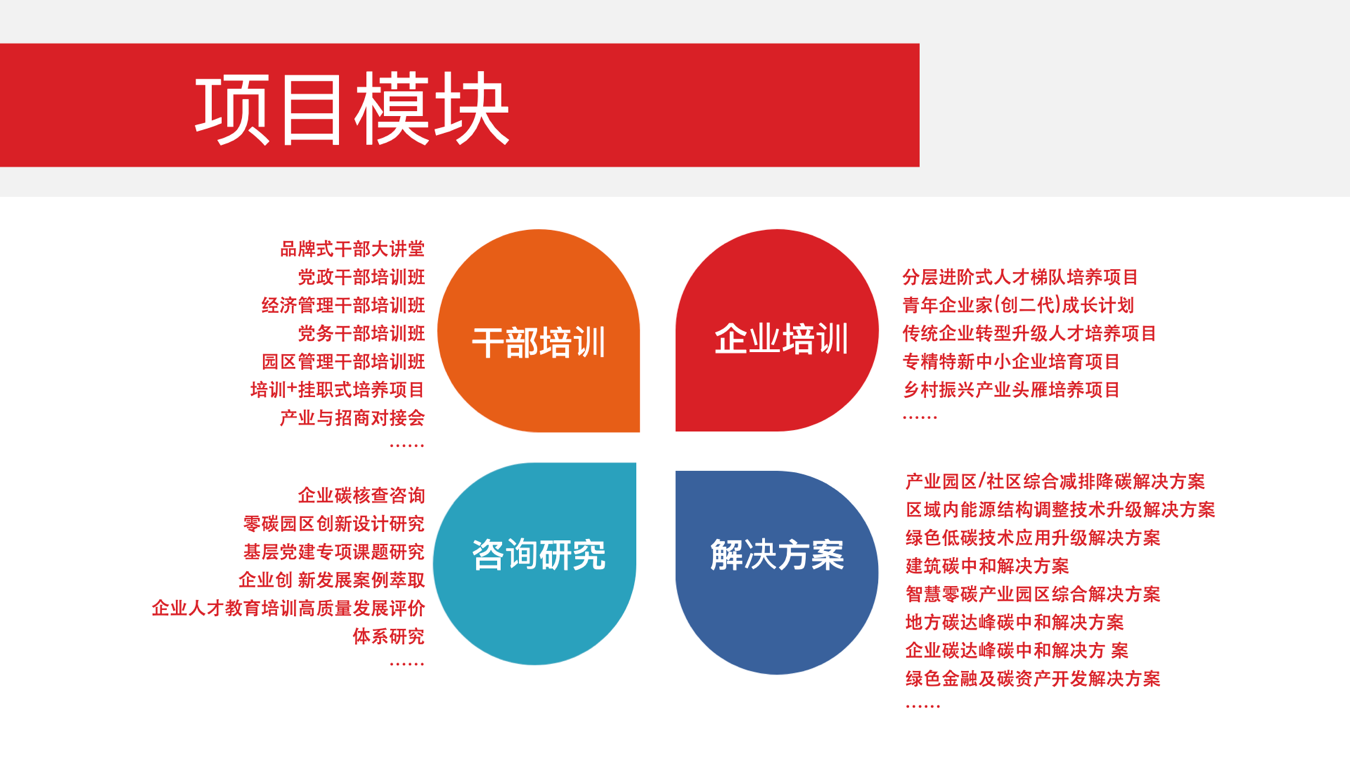 项目模块

品牌式干部大讲堂
党政干部培训班
经济管理干部培训班
党务干部培训班
园区管理干部培训班
培训+挂职式培养项目
产业与招商对接会
……

干部培训

企业培训

分层进阶式人才梯队培养项目
青年企业家(创二代)成长计划
传统企业转型升级人才培养项目
专精特新中小企业培育项目
乡村振兴产业头雁培养项目
……

企业碳核查咨询
零碳园区创新设计研究
基层党建专项课题研究
企业创 新发展案例萃取
企业人才教育培训高质量发展评价体系研究
……

咨询研究

解决方案

产业园区/社区综合减排降碳解决方案
区域内能源结构调整技术升级解决方案
绿色低碳技术应用升级解决方案
建筑碳中和解决方案
智慧零碳产业园区综合解决方案
地方碳达峰碳中和解决方案
企业碳达峰碳中和解决方 案
绿色金融及碳资产开发解决方案
……